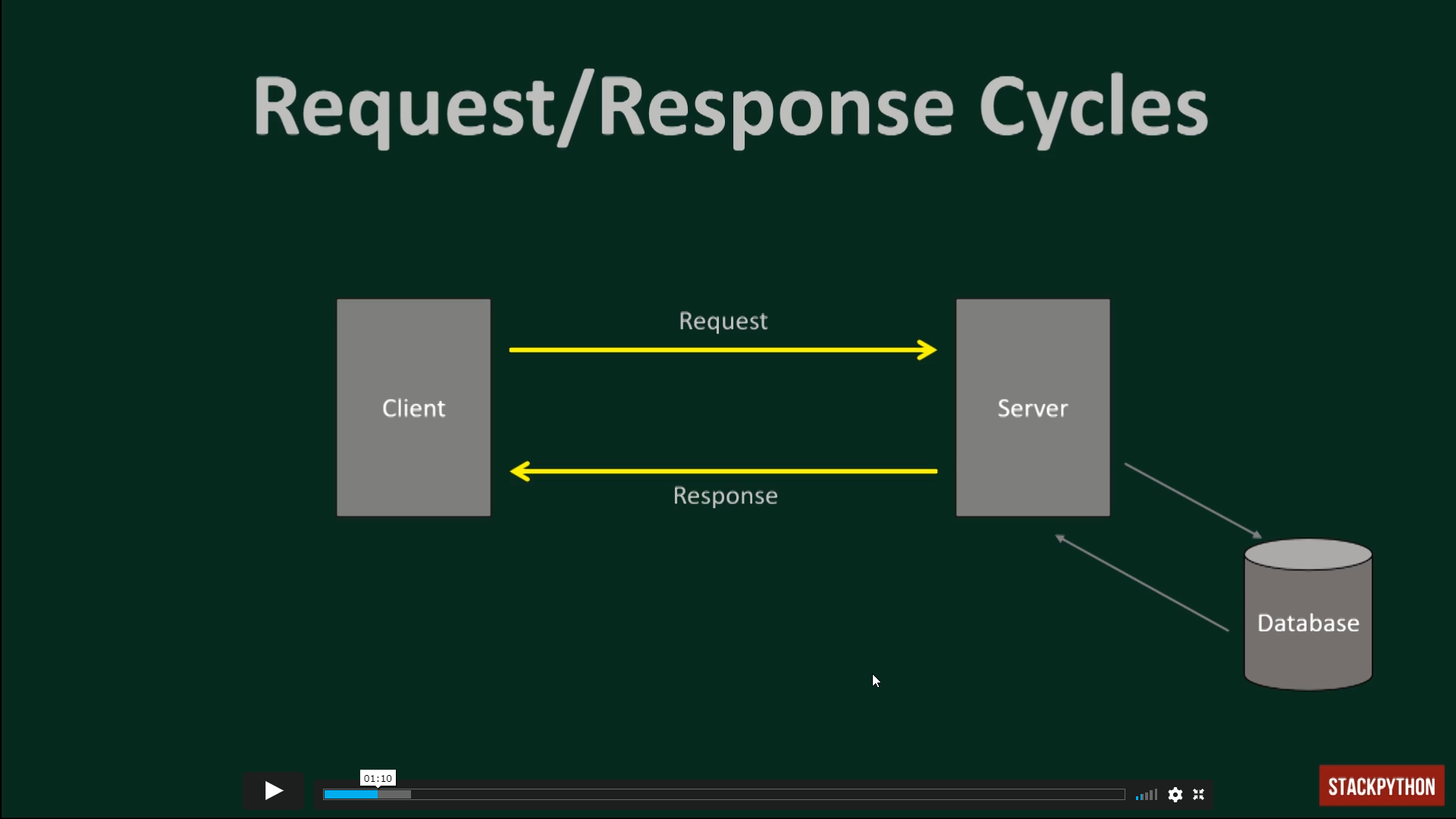 Request/Response Cycles

Client

Request

Response

Server

Database

01:10

STACKPYTHON